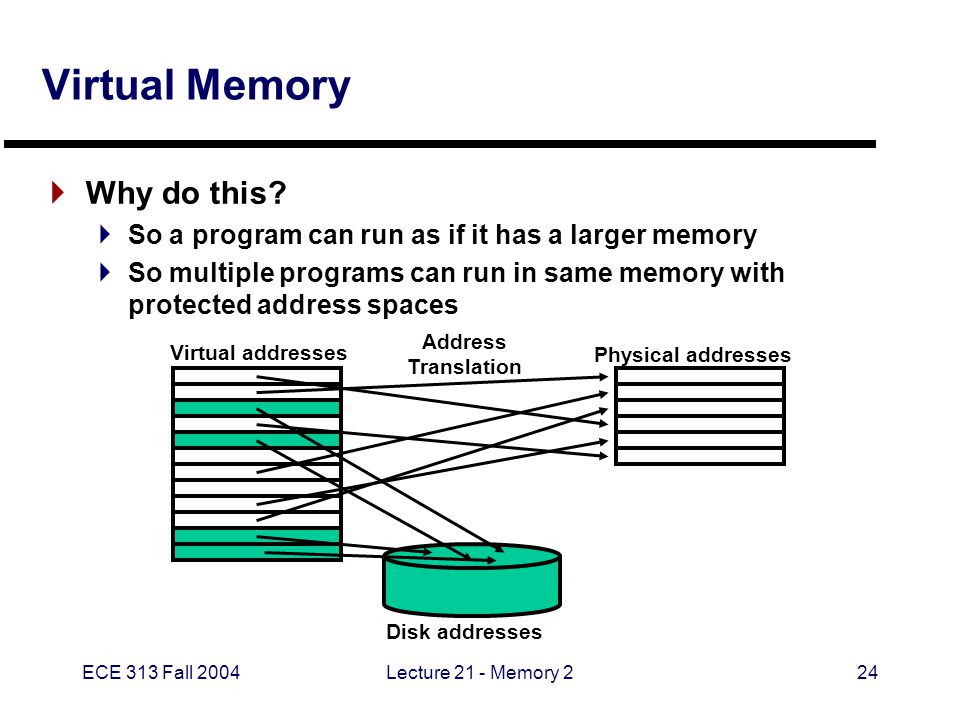 Virtual Memory

Why do this?

So a program can run as if it has a larger memory

So multiple programs can run in same memory with protected address spaces

Virtual addresses

Address Translation

Physical addresses

Disk addresses

ECE 313 Fall 2004

Lecture 21 - Memory 2

24